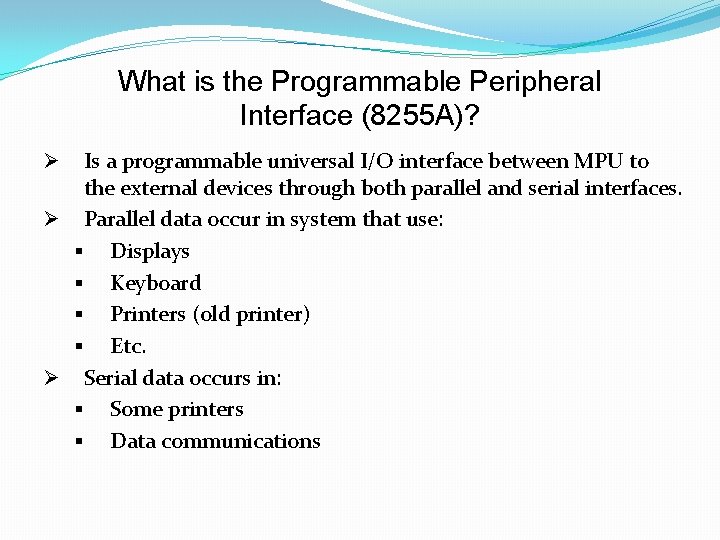 What is the Programmable Peripheral Interface (8255A)?

➢ Is a programmable universal I/O interface between MPU to the external devices through both parallel and serial interfaces.
➢ Parallel data occur in system that use:
▪ Displays
▪ Keyboard
▪ Printers (old printer)
▪ Etc.
➢ Serial data occurs in:
▪ Some printers
▪ Data communications